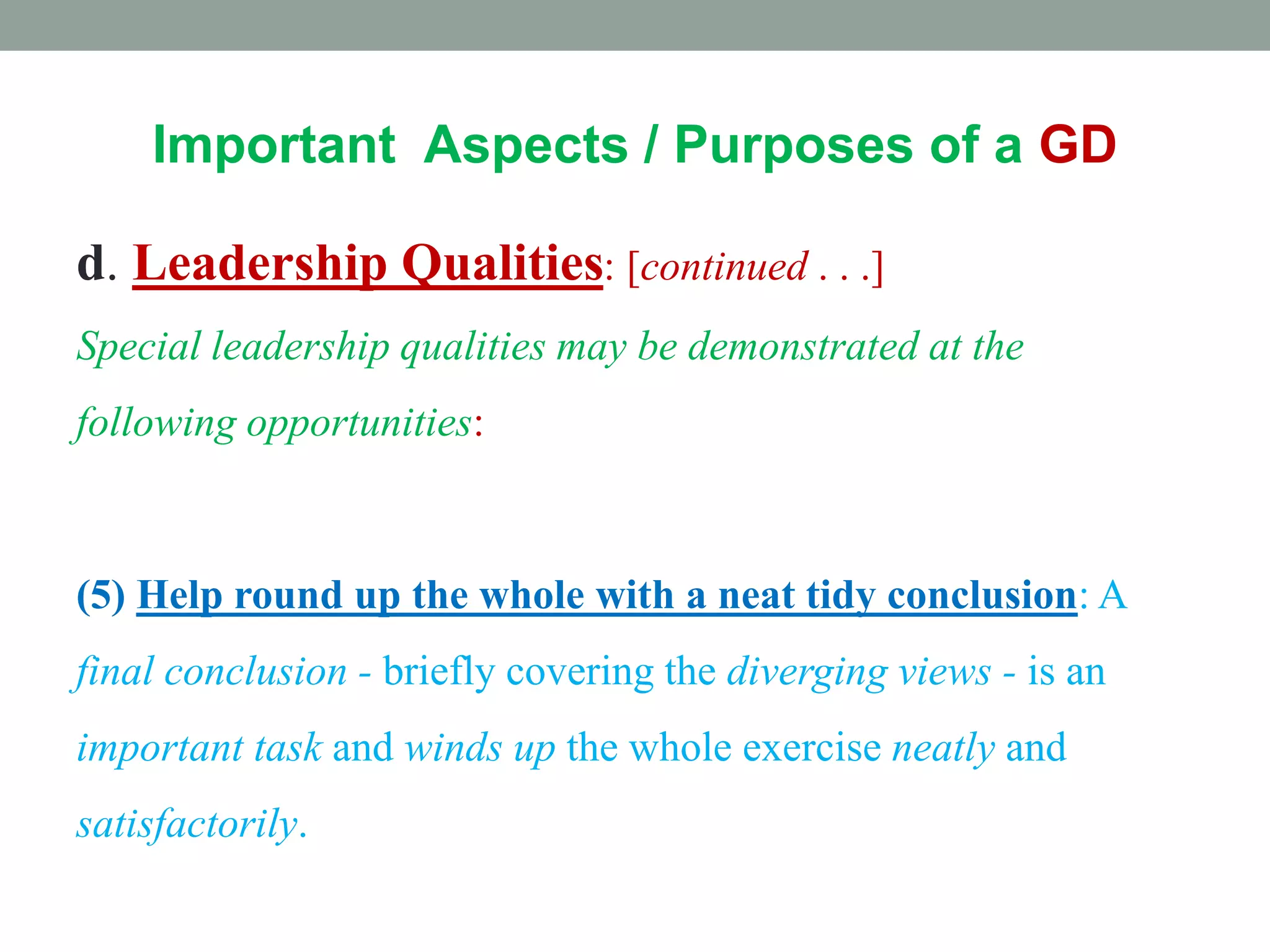 Important Aspects / Purposes of a GD

d. Leadership Qualities: [continued . . .]

Special leadership qualities may be demonstrated at the following opportunities:

(5) Help round up the whole with a neat tidy conclusion: A final conclusion - briefly covering the diverging views - is an important task and winds up the whole exercise neatly and satisfactorily.